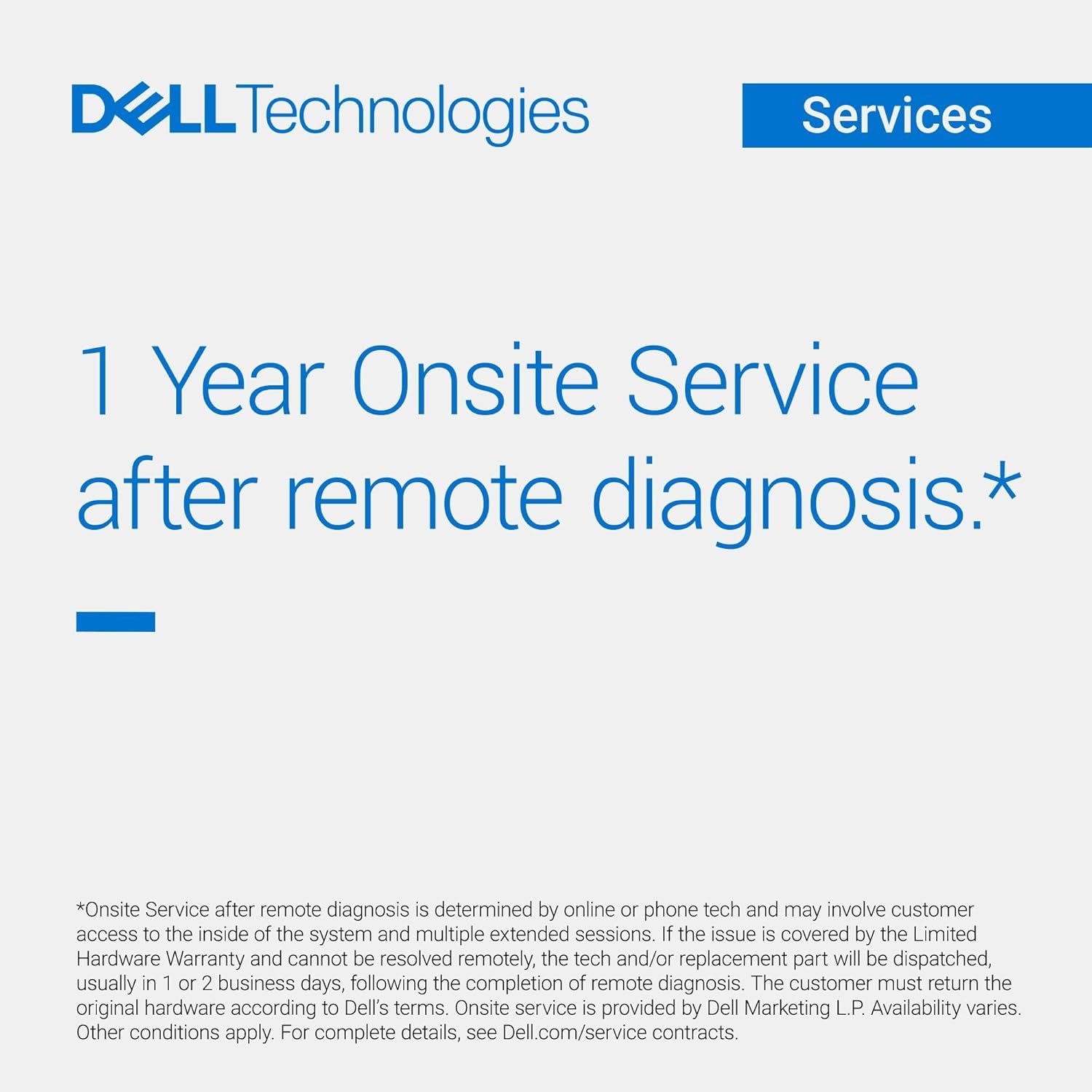 DELL Technologies

Services

1 Year Onsite Service after remote diagnosis.*

*Onsite Service after remote diagnosis is determined by online or phone tech and may involve customer access to the inside of the system and multiple extended sessions. If the issue is covered by the Limited Hardware Warranty and cannot be resolved remotely, the tech and/or replacement part will be dispatched, usually in 1 or 2 business days, following the completion of remote diagnosis. The customer must return the original hardware according to Dell's terms. Onsite service is provided by Dell Marketing L.P. Availability varies. Other conditions apply. For complete details, see Dell.com/service contracts.